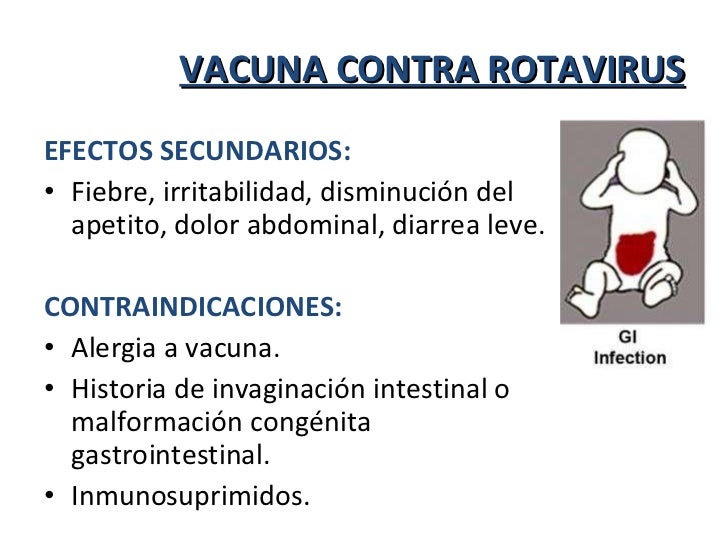 VACUNA CONTRA ROTAVIRUS

EFECTOS SECUNDARIOS:

• Fiebre, irritabilidad, disminución del apetito, dolor abdominal, diarrea leve.

CONTRAINDICACIONES:

• Alergia a vacuna.
• Historia de invaginación intestinal o malformación congénita gastrointestinal.
• Inmunosuprimidos.

GI
Infection